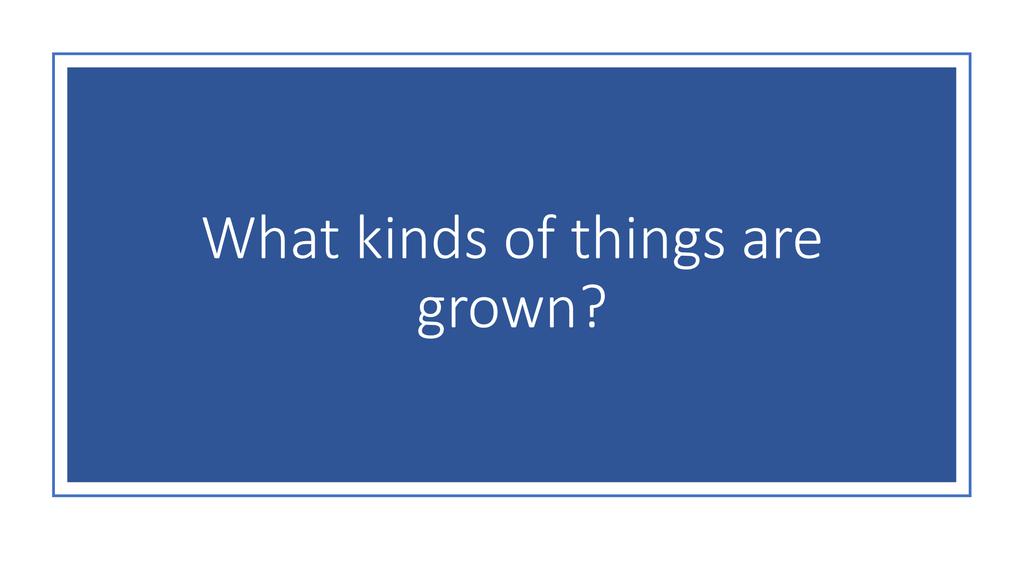 What kinds of things are grown?